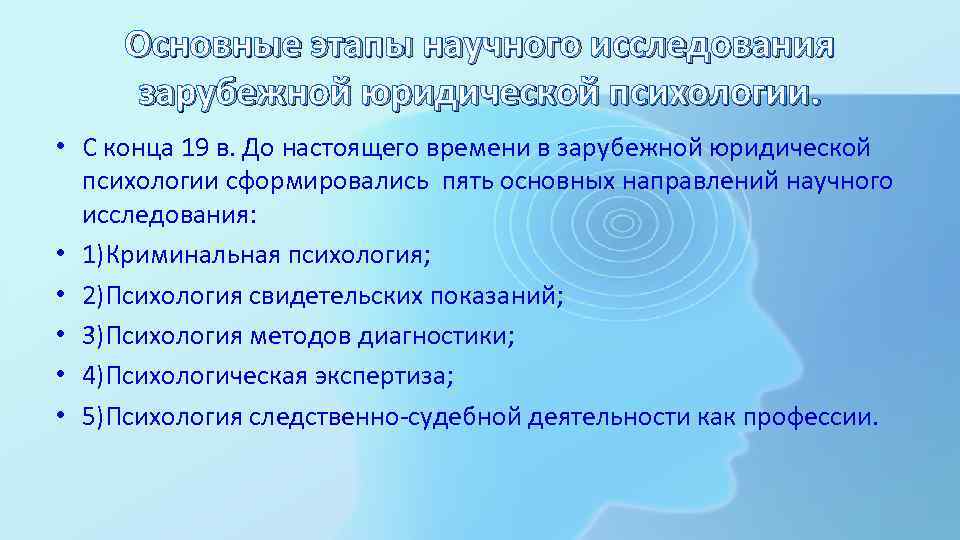 Основные этапы научного исследования зарубежной юридической психологии.

• С конца 19 в. До настоящего времени в зарубежной юридической психологии сформировались пять основных направлений научного исследования:
• 1)Криминальная психология;
• 2)Психология свидетельских показаний;
• 3)Психология методов диагностики;
• 4)Психологическая экспертиза;
• 5)Психология следственно-судебной деятельности как профессии.